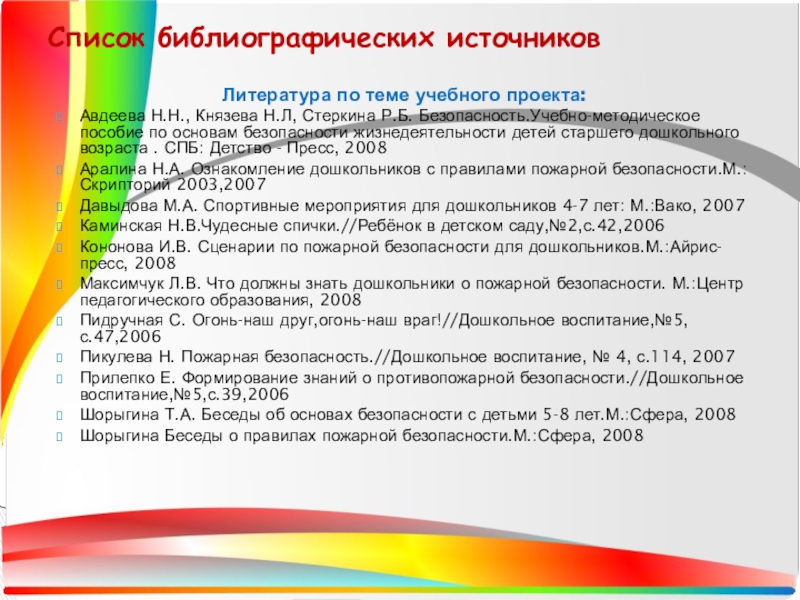 Список библиографических источников

Литература по теме учебного проекта:

Авдеева Н.Н., Князева Н.Л, Стеркина Р.Б. Безопасность.Учебно-методическое пособие по основам безопасности жизнедеятельности детей старшего дошкольного возраста . СПБ: Детство - Пресс, 2008

Аралина Н.А. Ознакомление дошкольников с правилами пожарной безопасности.М.: Скрипторий 2003,2007

Давыдова М.А. Спортивные мероприятия для дошкольников 4-7 лет: М.:Вако, 2007

Каминская Н.В.Чудесные спички.//Ребёнок в детском саду,№2,с.42,2006

Кононова И.В. Сценарии по пожарной безопасности для дошкольников.М.:Айрис-пресс, 2008

Максимчук Л.В. Что должны знать дошкольники о пожарной безопасности. М.:Центр педагогического образования, 2008

Пидручная С. Огонь-наш друг,огонь-наш враг!//Дошкольное воспитание,№5, с.47,2006

Пикулева Н. Пожарная безопасность.//Дошкольное воспитание, № 4, с.114, 2007

Прилепко Е. Формирование знаний о противопожарной безопасности.//Дошкольное воспитание,№5,с.39,2006

Шорыгина Т.А. Беседы об основах безопасности с детьми 5-8 лет.М.:Сфера, 2008

Шорыгина Беседы о правилах пожарной безопасности.М.:Сфера, 2008